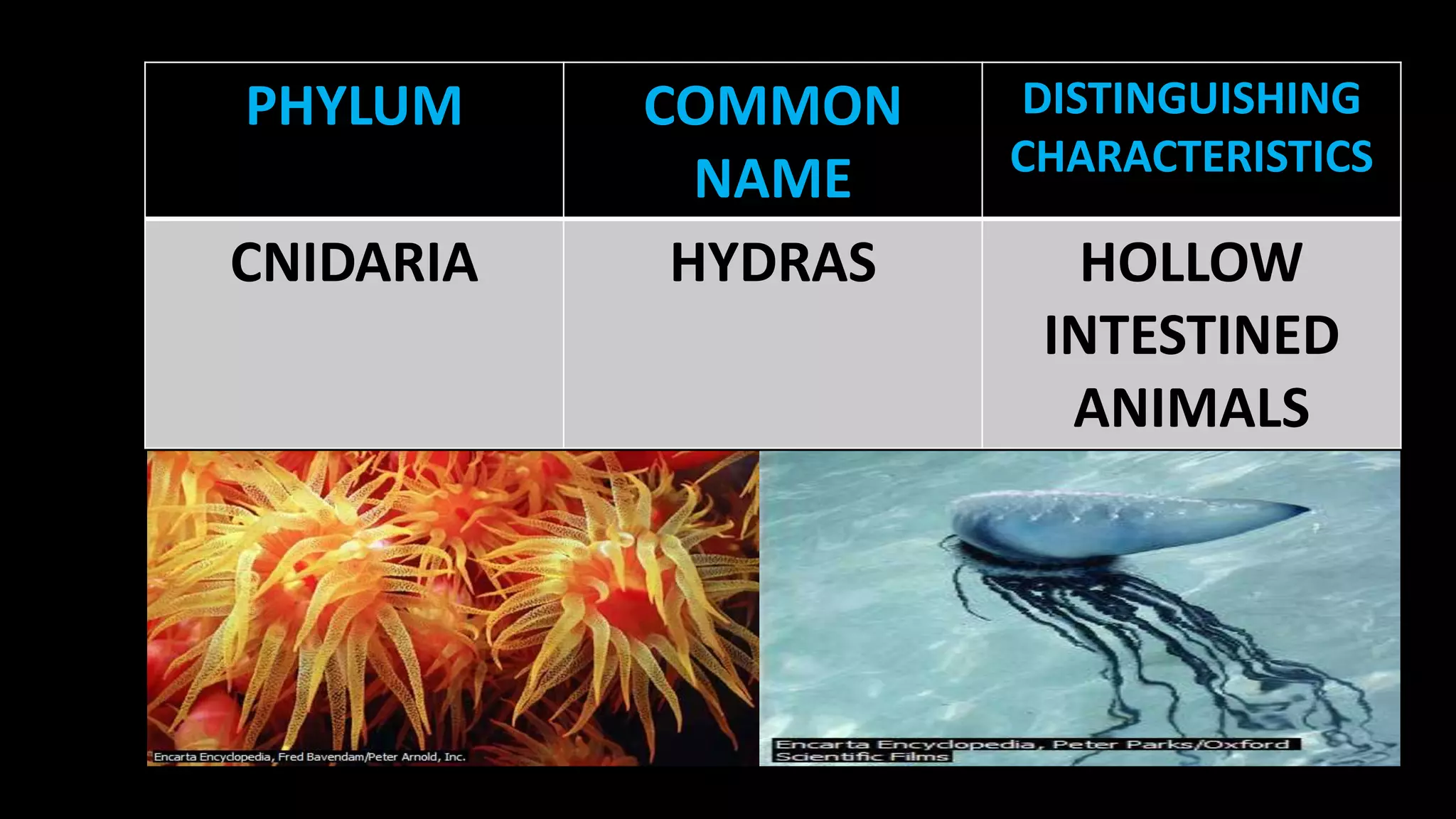 | PHYLUM | COMMON NAME | DISTINGUISHING CHARACTERISTICS |
|---|---|---|
| CNIDARIA | HYDRAS | HOLLOW INTESTINED ANIMALS |

Encarta Encyclopedia, Fred Bavendam/Peter Arnold, Inc.

Encarta Encyclopedia, Peter Parks/Oxford Scientific Films